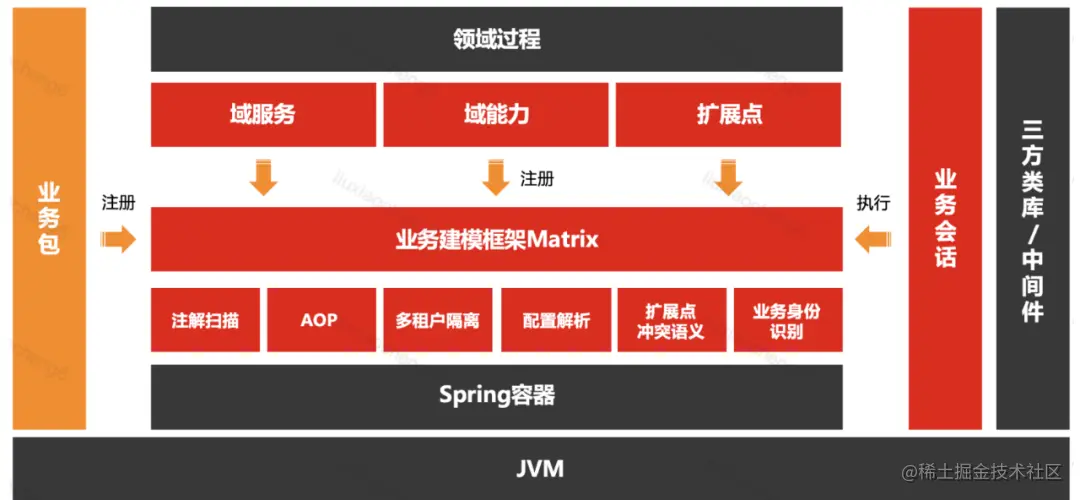 业务包

注册

领域过程

域服务

域能力

扩展点

注册

业务建模框架Matrix

注解扫描

AOP

多租户隔离

配置解析

扩展点冲突语义

业务身份识别

Spring容器

执行

业务会话

三方类库/中间件

JVM

@稀土掘金技术社区